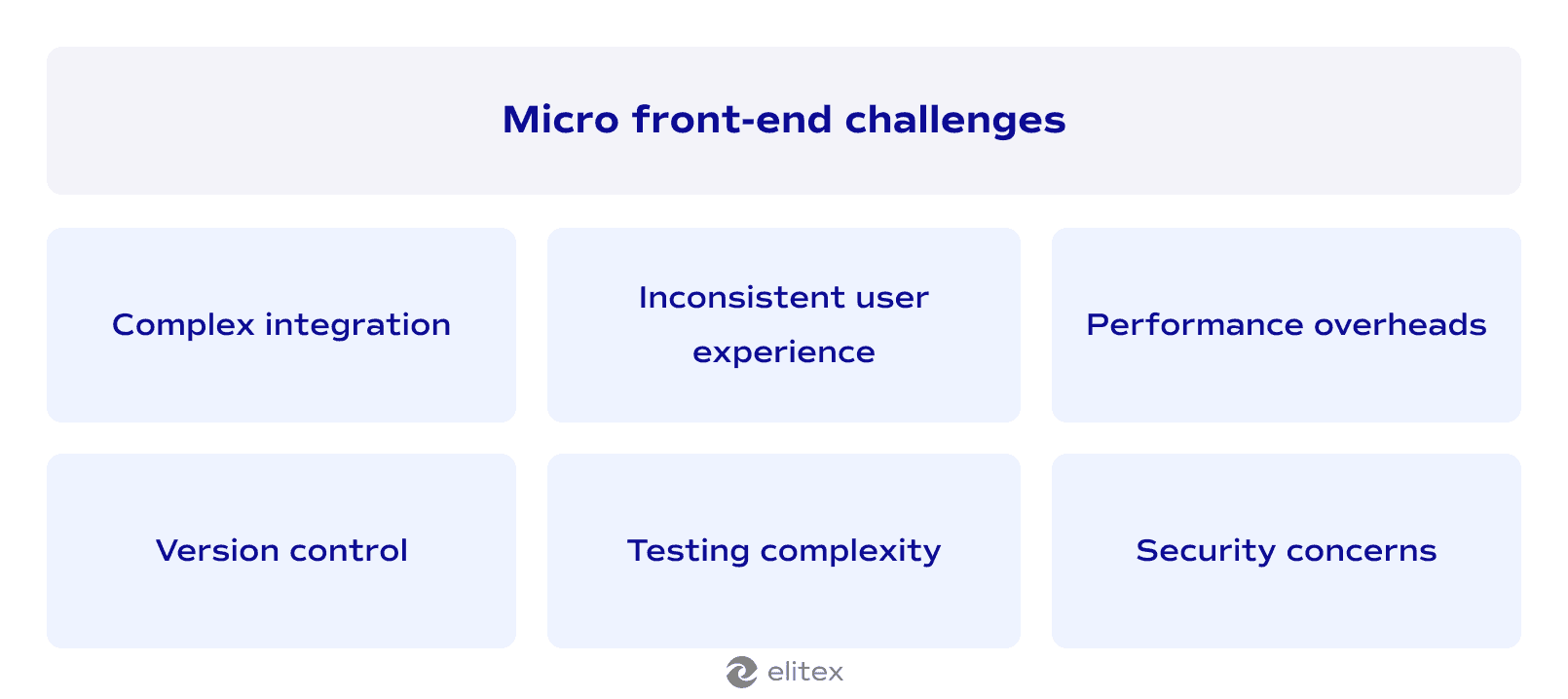 Micro front-end challenges

Complex integration

Inconsistent user experience

Performance overheads

Version control

Testing complexity

Security concerns

elitex